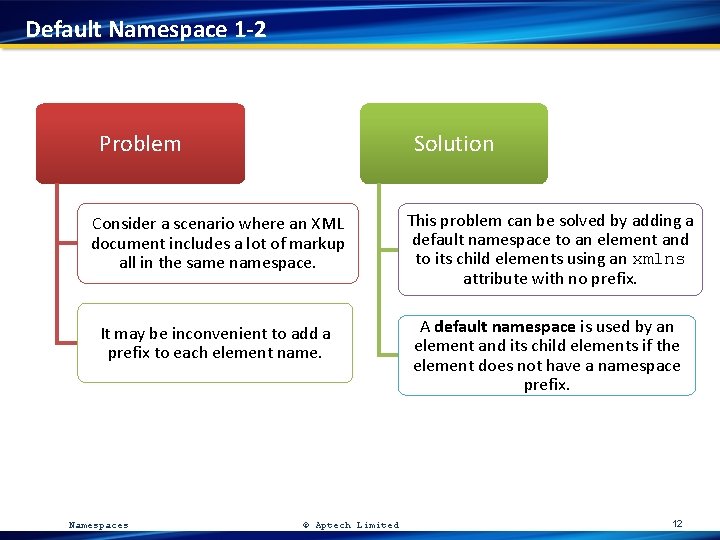 Default Namespace 1-2

Problem

Consider a scenario where an XML document includes a lot of markup all in the same namespace.

It may be inconvenient to add a prefix to each element name.

Solution

This problem can be solved by adding a default namespace to an element and to its child elements using an xmlns attribute with no prefix.

A default namespace is used by an element and its child elements if the element does not have a namespace prefix.

Namespaces

© Aptech Limited

12